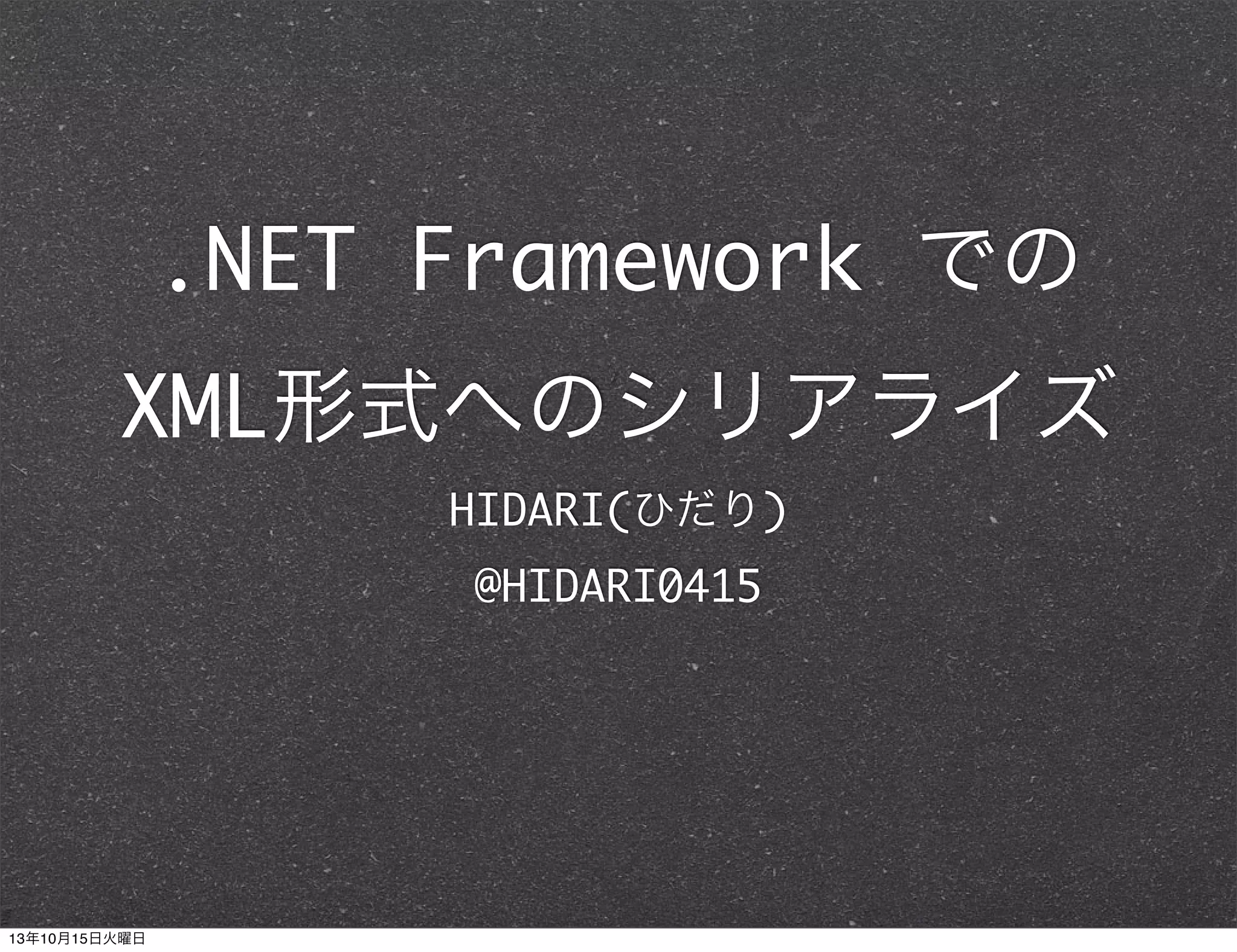 .NET Framework での XML形式へのシリアライズ

HIDARI(ひだり)

@HIDARI0415

13年10月15日火曜日